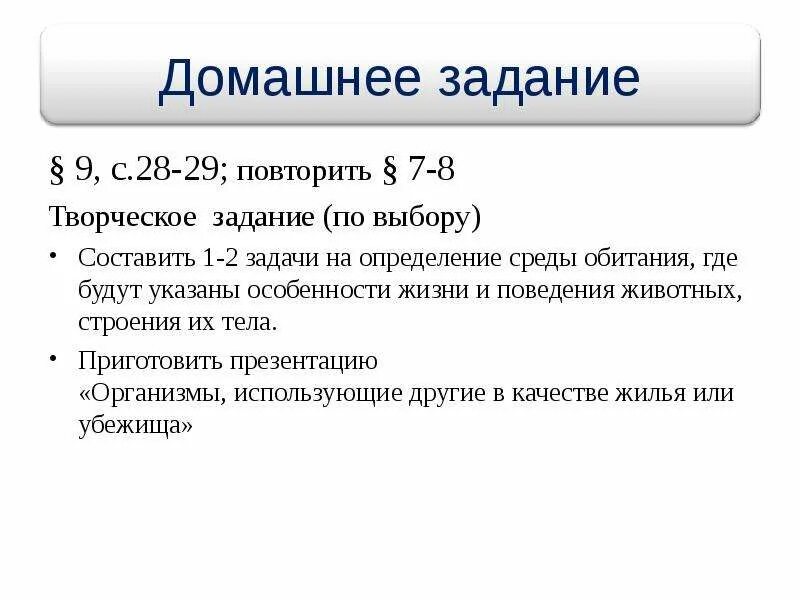 Домашнее задание

§ 9, с.28-29; повторить § 7-8

Творческое задание (по выбору)

• Составить 1-2 задачи на определение среды обитания, где будут указаны особенности жизни и поведения животных, строения их тела.

• Приготовить презентацию «Организмы, использующие другие в качестве жилья или убежища»